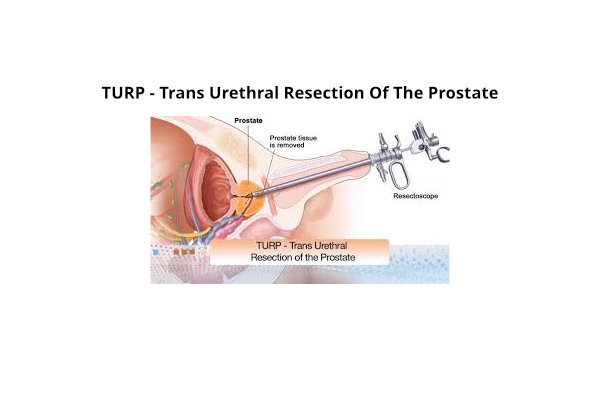 TURP - Trans Urethral Resection Of The Prostate

Prostate

Prostate tissue is removed

Resectoscope

TURP - Trans Urethral Resection of the Prostate